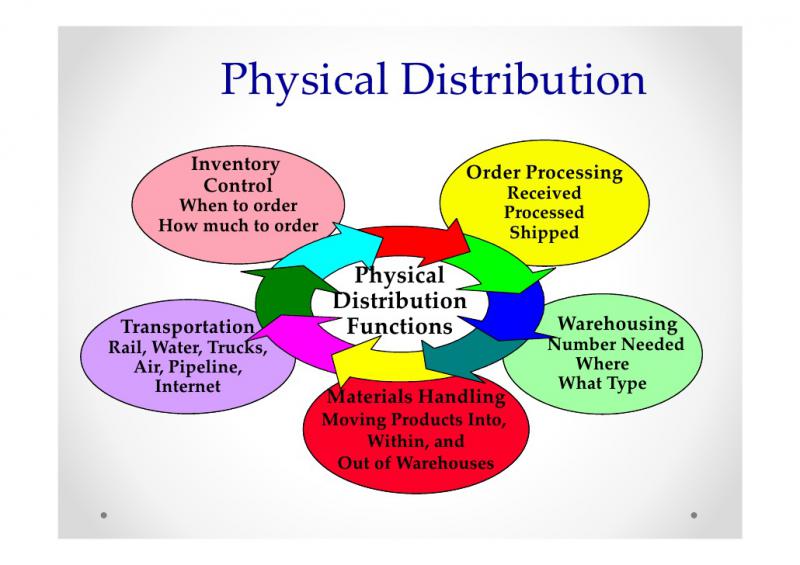 Physical Distribution

Inventory Control
When to order
How much to order

Order Processing
Received
Processed
Shipped

Physical Distribution Functions

Transportation
Rail, Water, Trucks, Air, Pipeline, Internet

Warehousing
Number Needed
Where
What Type

Materials Handling
Moving Products Into, Within, and Out of Warehouses